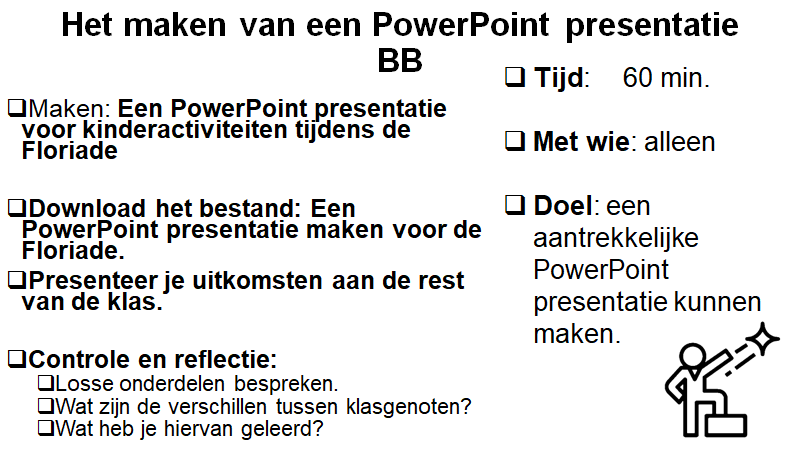 Het maken van een PowerPoint presentatie BB

❑Maken: Een PowerPoint presentatie voor kinderactiviteiten tijdens de Floriade

❑Download het bestand: Een PowerPoint presentatie maken voor de Floriade.

❑Presenteer je uitkomsten aan de rest van de klas.

❑Controle en reflectie:
❑Losse onderdelen bespreken.
❑Wat zijn de verschillen tussen klasgenoten?
❑Wat heb je hiervan geleerd?

❑ Tijd: 60 min.

❑ Met wie: alleen

❑ Doel: een aantrekkelijke PowerPoint presentatie kunnen maken.